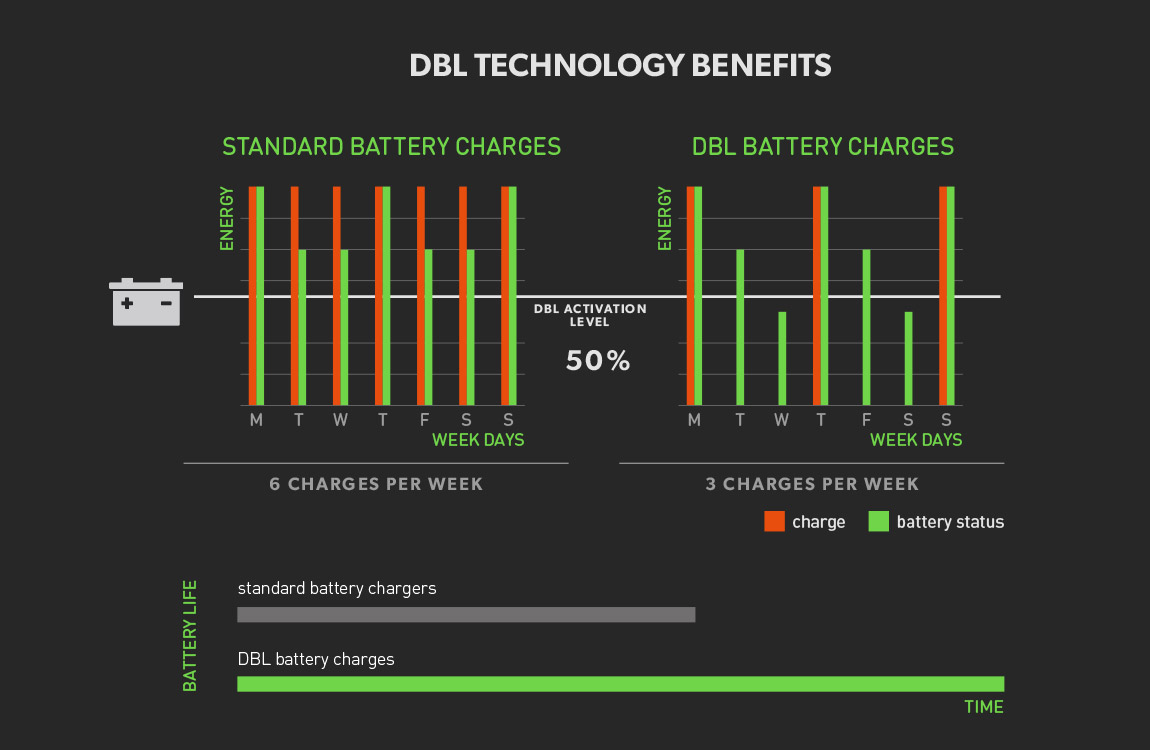 DBL TECHNOLOGY BENEFITS

STANDARD BATTERY CHARGES

ENERGY

M T W T F S S
WEEK DAYS

6 CHARGES PER WEEK

DBL ACTIVATION LEVEL
50%

DBL BATTERY CHARGES

ENERGY

M T W T F S S
WEEK DAYS

3 CHARGES PER WEEK

charge battery status

BATTERY LIFE

standard battery chargers

DBL battery charges

TIME